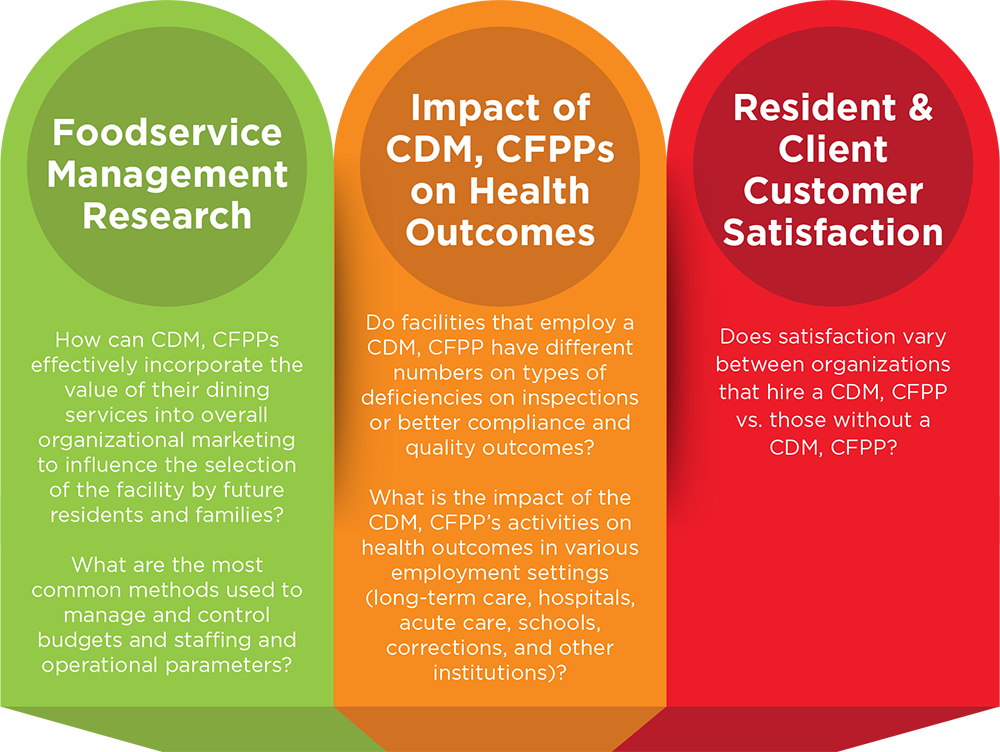 Foodservice Management Research

How can CDM, CFPPs effectively incorporate the value of their dining services into overall organizational marketing to influence the selection of the facility by future residents and families?

What are the most common methods used to manage and control budgets and staffing and operational parameters?

Impact of CDM, CFPPs on Health Outcomes

Do facilities that employ a CDM, CFPP have different numbers on types of deficiencies on inspections or better compliance and quality outcomes?

What is the impact of the CDM, CFPP's activities on health outcomes in various employment settings (long-term care, hospitals, acute care, schools, corrections, and other institutions)?

Resident & Client Customer Satisfaction

Does satisfaction vary between organizations that hire a CDM, CFPP vs. those without a CDM, CFPP?